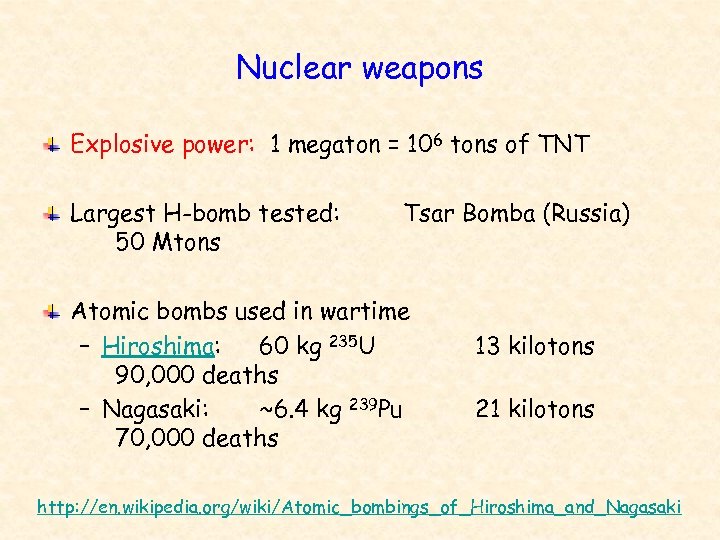 Nuclear weapons

Explosive power: 1 megaton = $10^6$ tons of TNT

Largest H-bomb tested: Tsar Bomba (Russia) 50 Mtons

Atomic bombs used in wartime
– Hiroshima: 60 kg $^{235}U$ 13 kilotons 90,000 deaths
– Nagasaki: ~6.4 kg $^{239}Pu$ 21 kilotons 70,000 deaths

http://en.wikipedia.org/wiki/Atomic_bombings_of_Hiroshima_and_Nagasaki